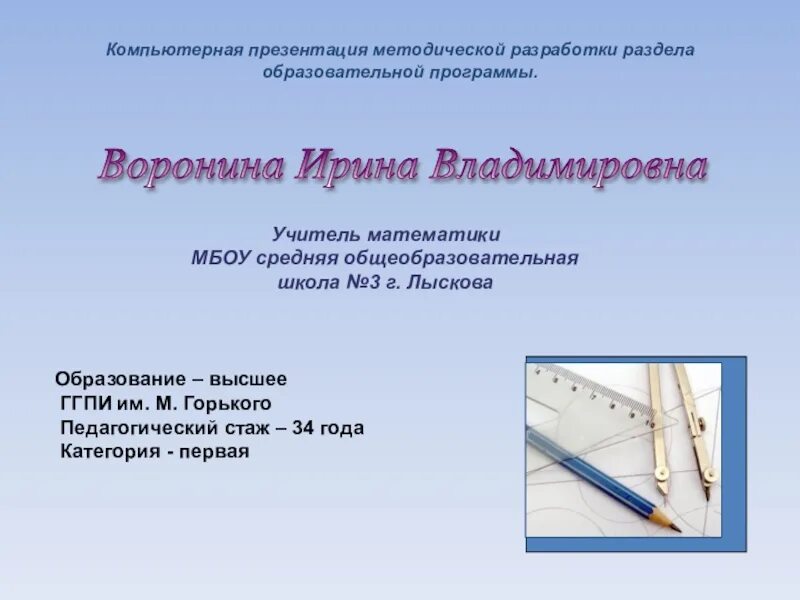 Компьютерная презентация методической разработки раздела образовательной программы.

Воронина Ирина Владимировна

Учитель математики
МБОУ средняя общеобразовательная
школа №3 г. Лыскова

Образование – высшее
ГГПИ им. М. Горького
Педагогический стаж – 34 года
Категория - первая